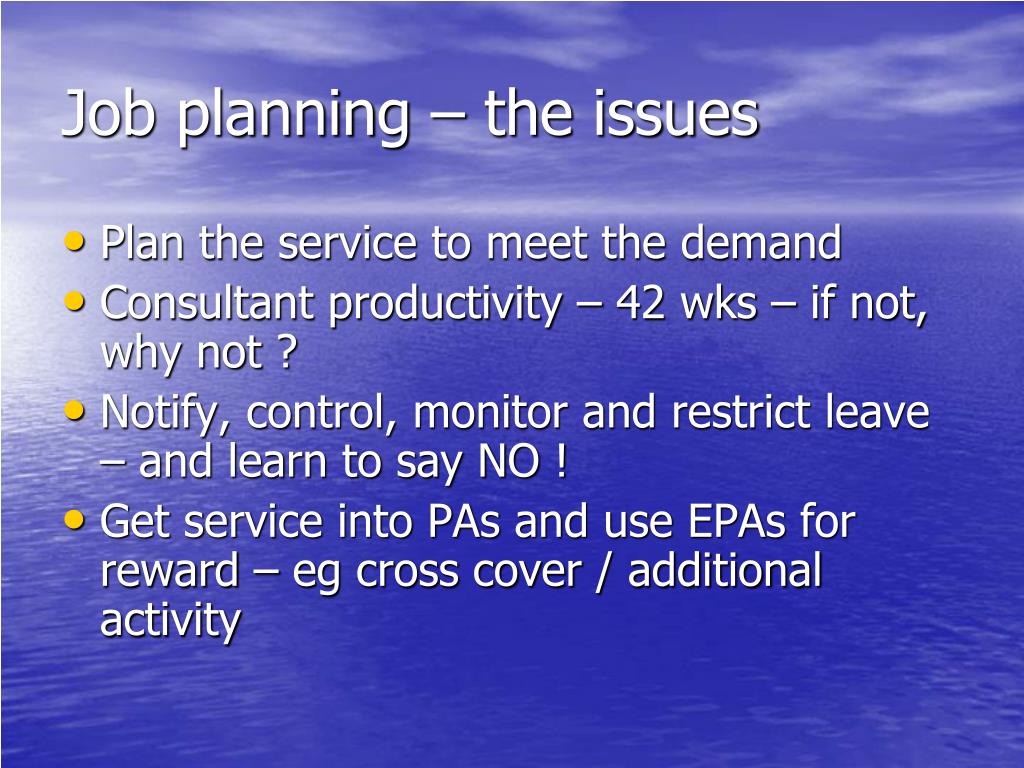 Job planning – the issues

• Plan the service to meet the demand
• Consultant productivity – 42 wks – if not, why not ?
• Notify, control, monitor and restrict leave – and learn to say NO !
• Get service into PAs and use EPAs for reward – eg cross cover / additional activity